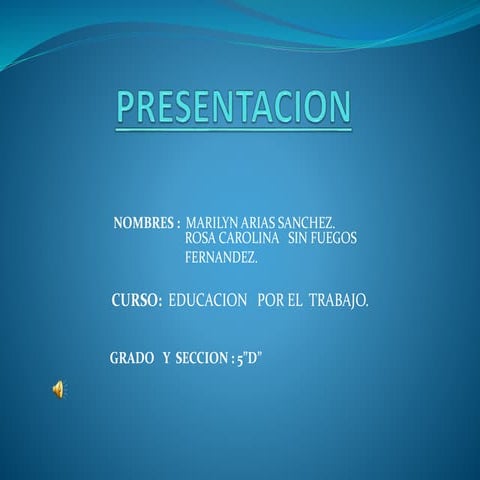 PRESENTACION

NOMBRES : MARILYN ARIAS SANCHEZ.
ROSA CAROLINA SIN FUEGOS FERNANDEZ.

CURSO: EDUCACION POR EL TRABAJO.

GRADO Y SECCION : 5"D"